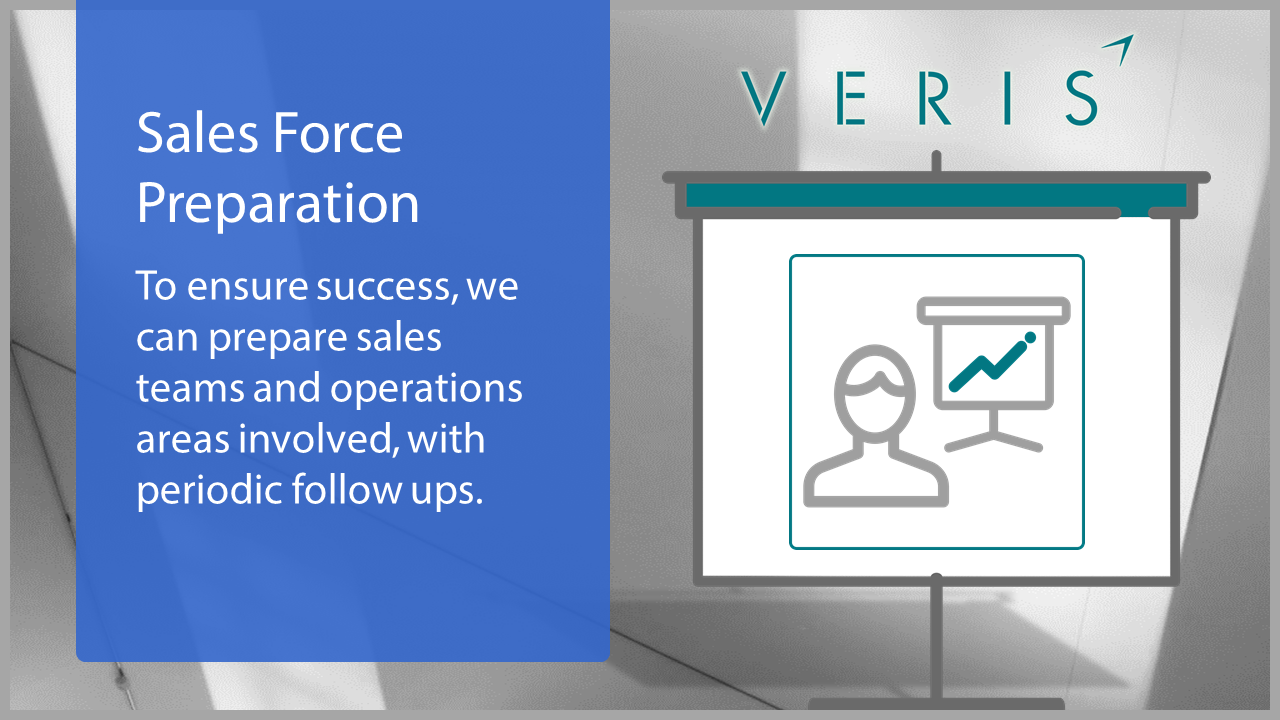 Sales Force Preparation

To ensure success, we can prepare sales teams and operations areas involved, with periodic follow ups.

VERIS